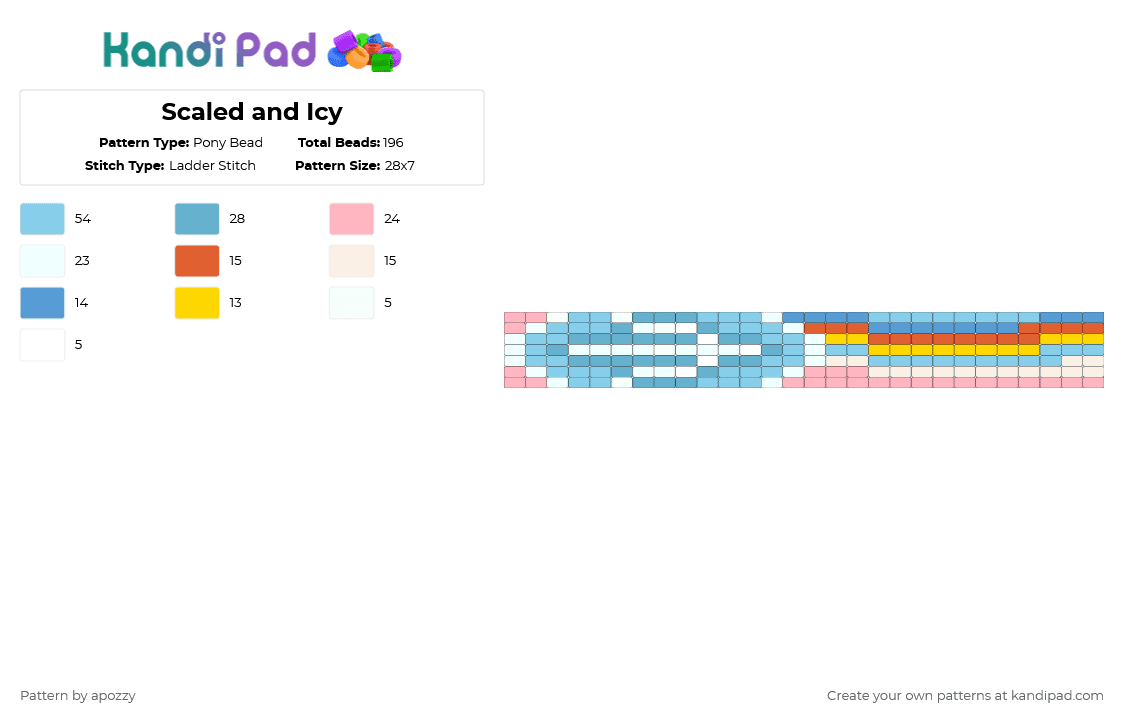 Kandi Pad

Scaled and Icy

Pattern Type: Pony Bead
Total Beads: 196
Stitch Type: Ladder Stitch
Pattern Size: 28x7

54
28
24
23
15
15
14
13
5
5

Pattern by apozzy

Create your own patterns at kandipad.com